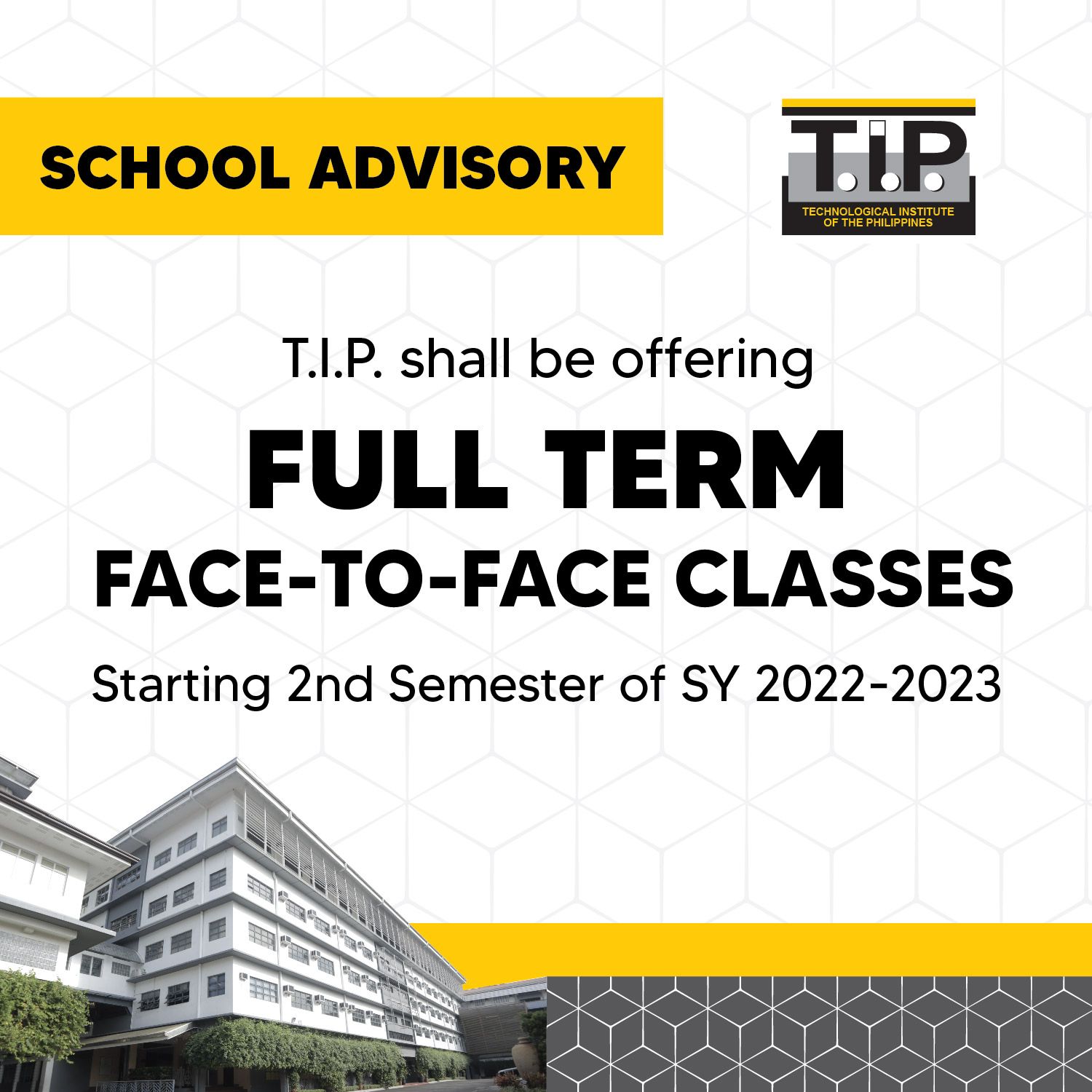 SCHOOL ADVISORY

T.I.P.
TECHNOLOGICAL INSTITUTE OF THE PHILIPPINES

T.I.P. shall be offering

FULL TERM
FACE-TO-FACE CLASSES

Starting 2nd Semester of SY 2022-2023